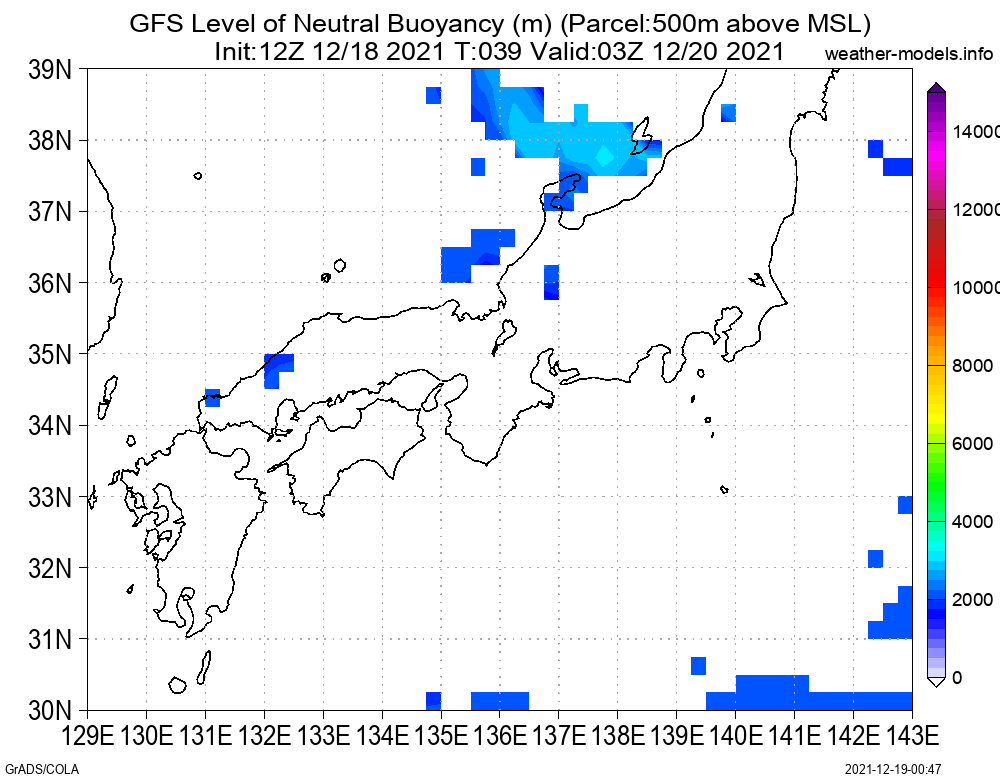 GFS Level of Neutral Buoyancy (m) (Parcel:500m above MSL)
Init:12Z 12/18 2021 T:039 Valid:03Z 12/20 2021

weather-models.info

39N
38N
37N
36N
35N
34N
33N
32N
31N
30N

129E 130E 131E 132E 133E 134E 135E 136E 137E 138E 139E 140E 141E 142E 143E

14000
12000
10000
8000
6000
4000
2000
0

GrADS/COLA

2021-12-19-00:47